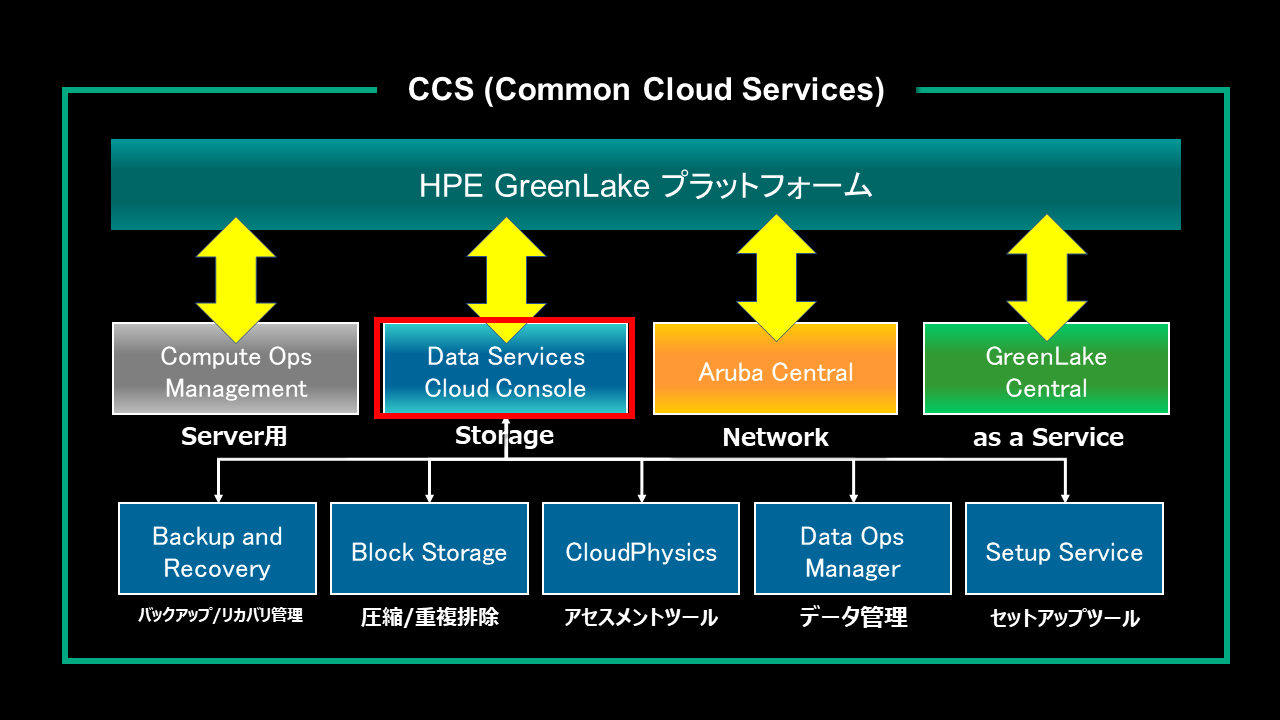 CCS (Common Cloud Services)

HPE GreenLake プラットフォーム

Compute Ops Management
Server用

Data Services Cloud Console
Storage

Aruba Central
Network

GreenLake Central
as a Service

Backup and Recovery
バックアップ/リカバリ管理

Block Storage
圧縮/重複排除

CloudPhysics
アセスメントツール

Data Ops Manager
データ管理

Setup Service
セットアップツール